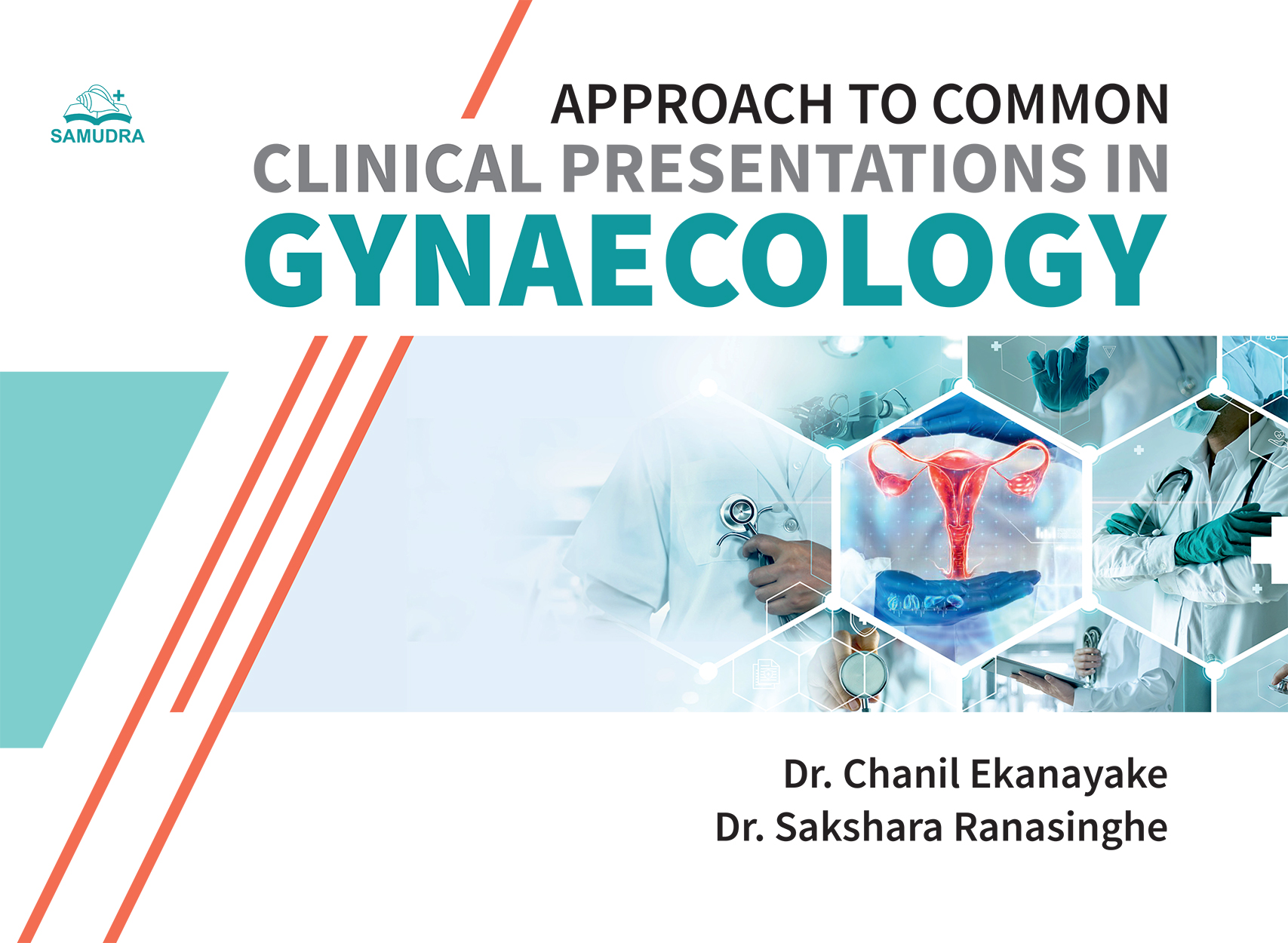 SAMUDRA

APPROACH TO COMMON
CLINICAL PRESENTATIONS IN
GYNAECOLOGY

Dr. Chanil Ekanayake
Dr. Sakshara Ranasinghe